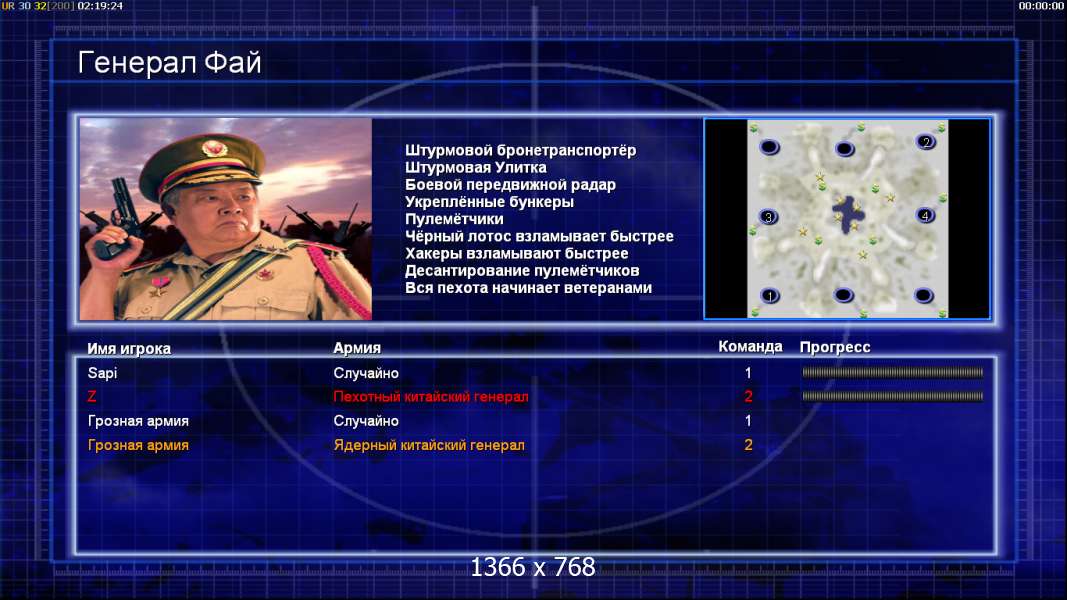 UR 30 32[200] 02:19:24

00:00:00

Генерал Фай

Штурмовой бронетранспортёр
Штурмовая Улитка
Боевой передвижной радар
Укреплённые бункеры
Пулемётчики
Чёрный лотос взламывает быстрее
Хакеры взламывают быстрее
Десантирование пулемётчиков
Вся пехота начинает ветеранами

2
3
4
1

| Имя игрока | Армия | Команда | Прогресс |
|---|---|---|---|
| Sapi | Случайно | 1 | |
| Z | Пехотный китайский генерал | 2 | |
| Грозная армия | Случайно | 1 | |
| Грозная армия | Ядерный китайский генерал | 2 | |

1366 x 768